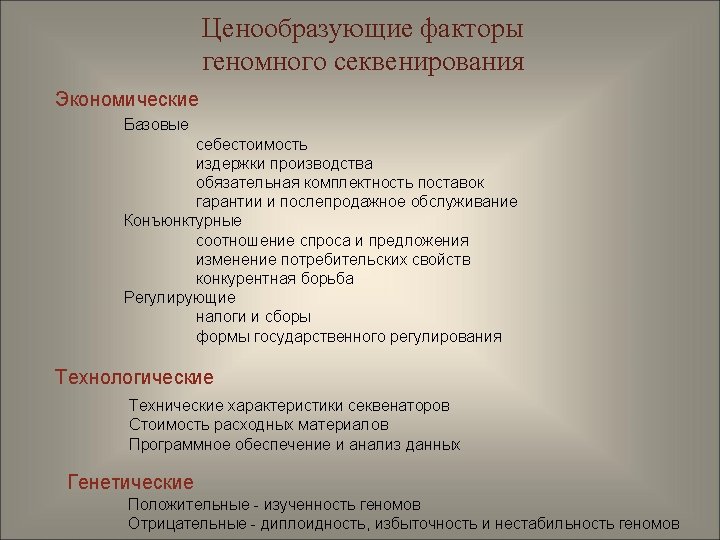 Ценообразующие факторы геномного секвенирования

Экономические

Базовые
себестоимость
издержки производства
обязательная комплектность поставок
гарантии и послепродажное обслуживание
Конъюнктурные
соотношение спроса и предложения
изменение потребительских свойств
конкурентная борьба
Регулирующие
налоги и сборы
формы государственного регулирования

Технологические

Технические характеристики секвенаторов
Стоимость расходных материалов
Программное обеспечение и анализ данных

Генетические

Положительные - изученность геномов
Отрицательные - диплоидность, избыточность и нестабильность геномов